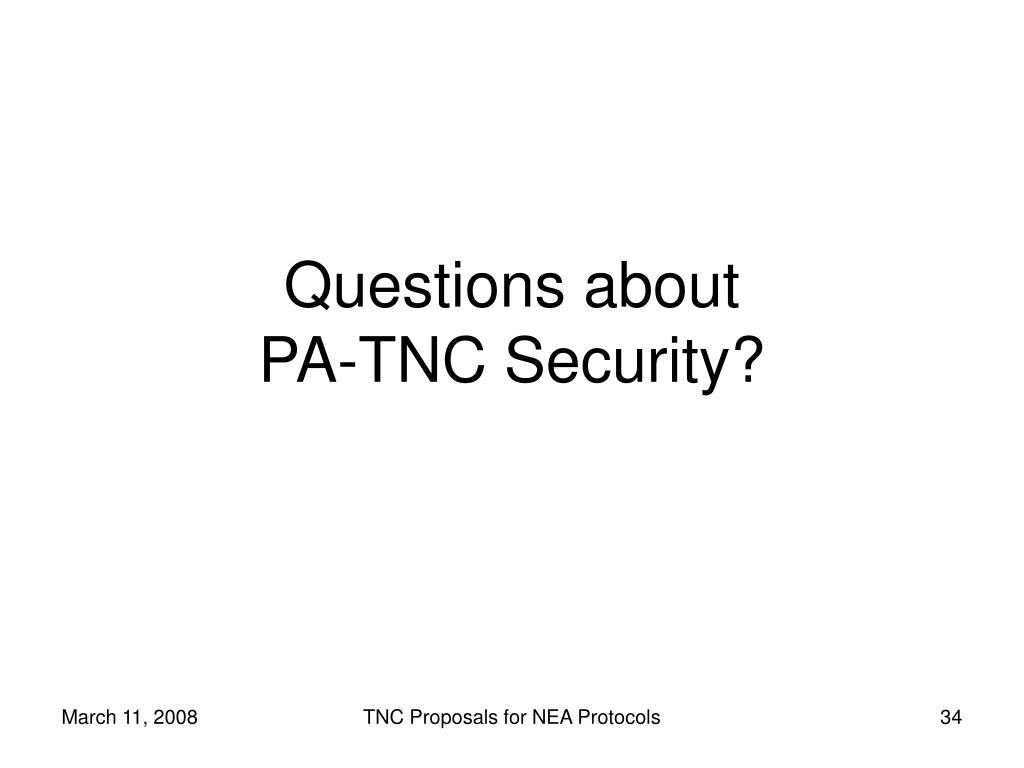 Questions about
PA-TNC Security?

March 11, 2008

TNC Proposals for NEA Protocols

34